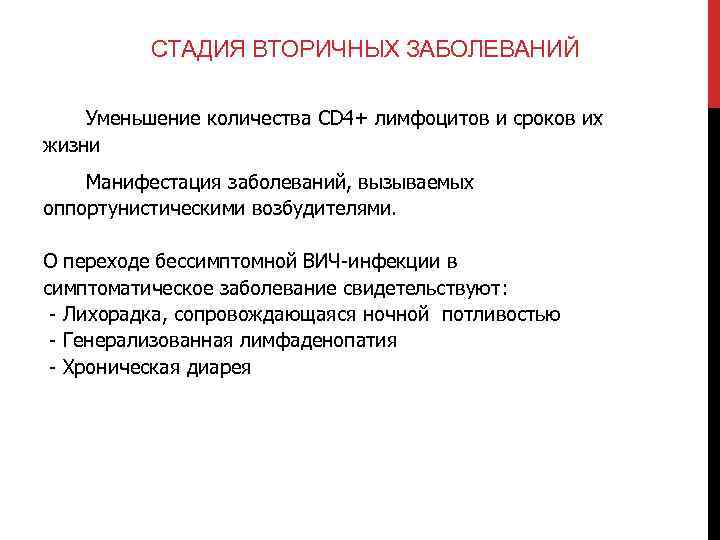 СТАДИЯ ВТОРИЧНЫХ ЗАБОЛЕВАНИЙ

Уменьшение количества CD4+ лимфоцитов и сроков их жизни

Манифестация заболеваний, вызываемых оппортунистическими возбудителями.

О переходе бессимптомной ВИЧ-инфекции в симптоматическое заболевание свидетельствуют:
- Лихорадка, сопровождающаяся ночной потливостью
- Генерализованная лимфаденопатия
- Хроническая диарея